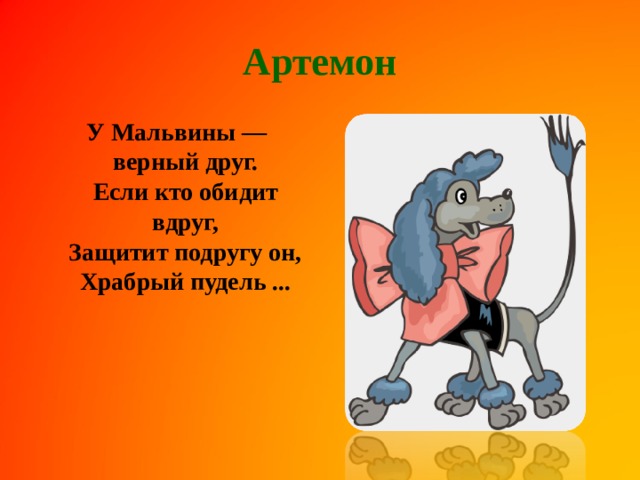 Артемон

У Мальвины — верный друг.
Если кто обидит вдруг,
Защитит подругу он,
Храбрый пудель ...